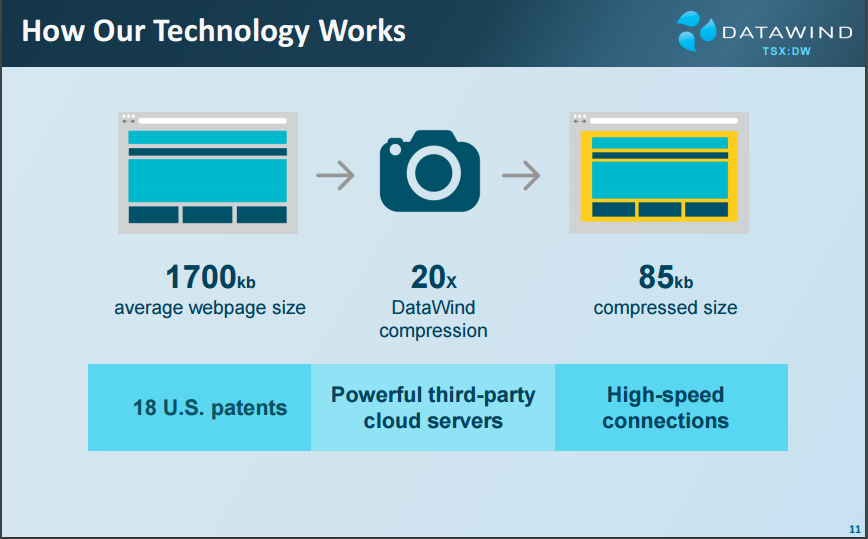 How Our Technology Works

DATAWIND
TSX:DW

1700kb
average webpage size

20x
DataWind compression

85kb
compressed size

18 U.S. patents

Powerful third-party cloud servers

High-speed connections

11